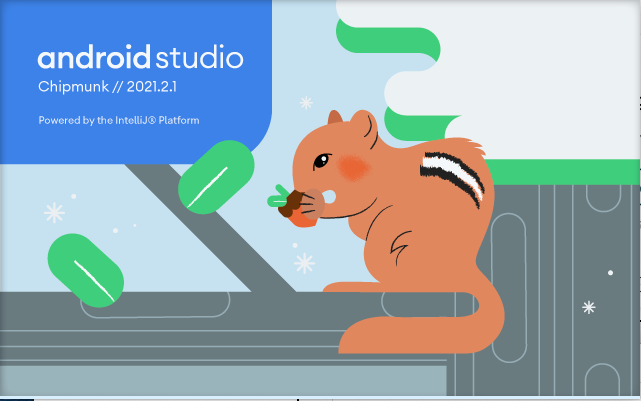 android studio
Chipmunk // 2021.2.1

Powered by the IntelliJ® Platform